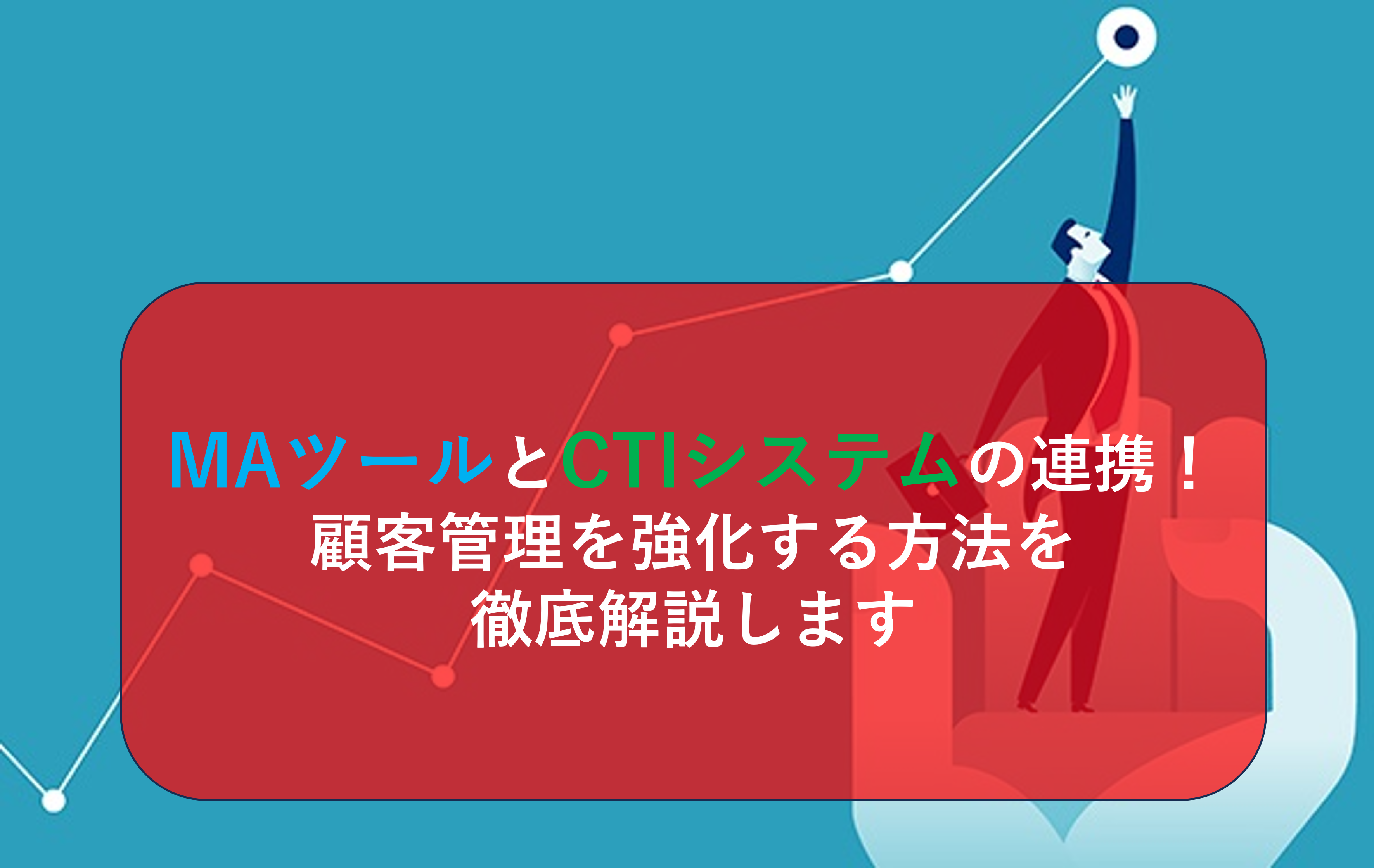 MAツールとCTIシステムの連携！
顧客管理を強化する方法を
徹底解説します